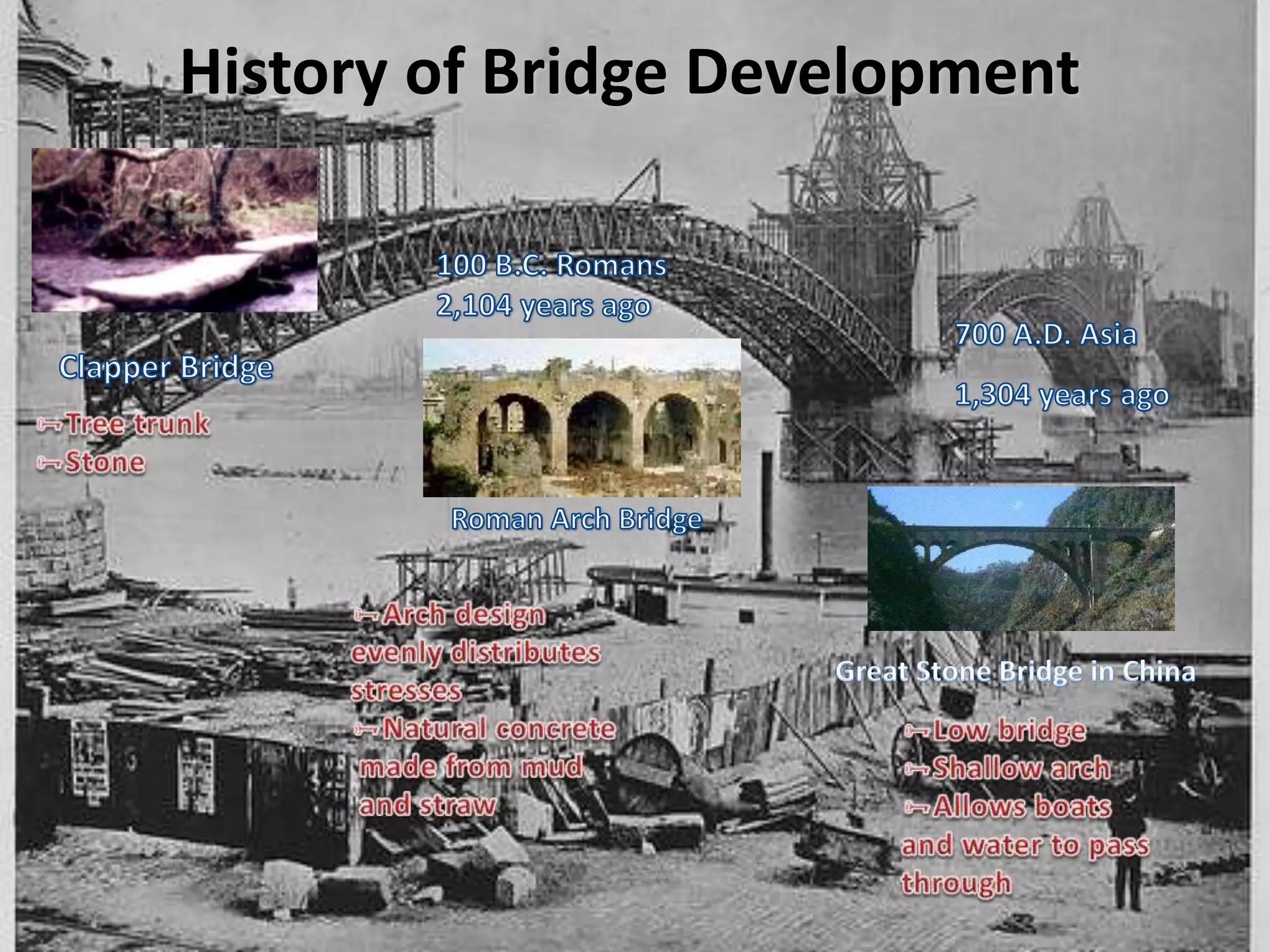 History of Bridge Development

Clapper Bridge

Tree trunk
Stone

100 B.C. Romans
2,104 years ago

Roman Arch Bridge

Arch design evenly distributes stresses
Natural concrete made from mud and straw

700 A.D. Asia

1,304 years ago

Great Stone Bridge in China

Low bridge
Shallow arch
Allows boats and water to pass through